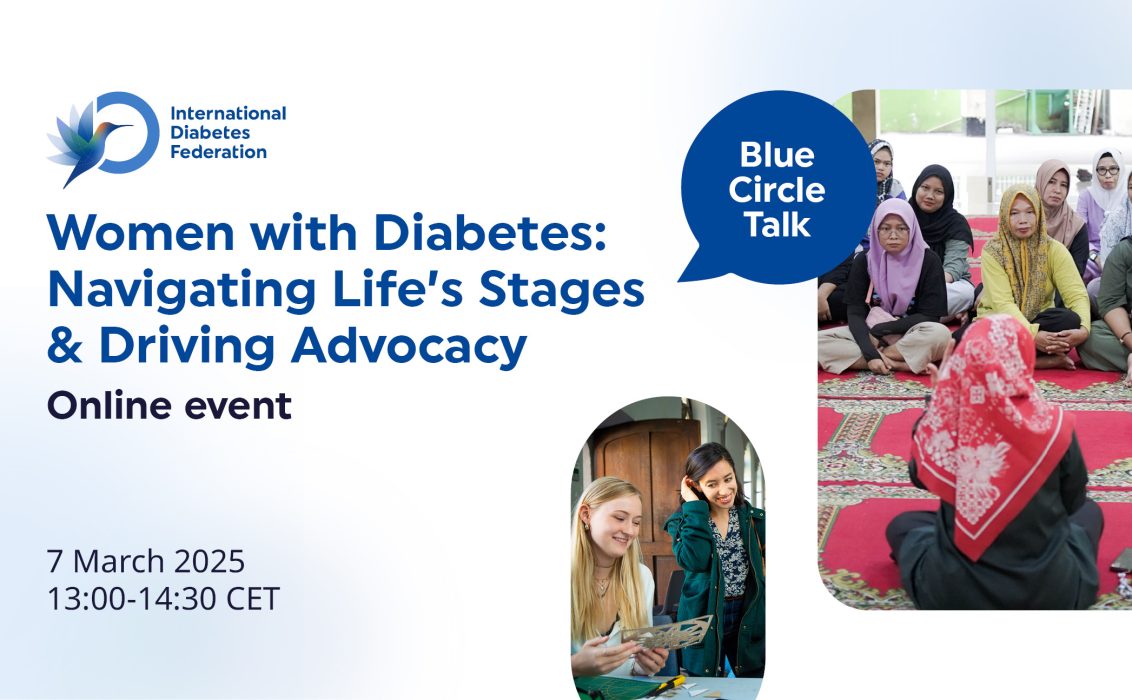 International Diabetes Federation

Blue Circle Talk

Women with Diabetes: Navigating Life's Stages & Driving Advocacy

Online event

7 March 2025
13:00-14:30 CET